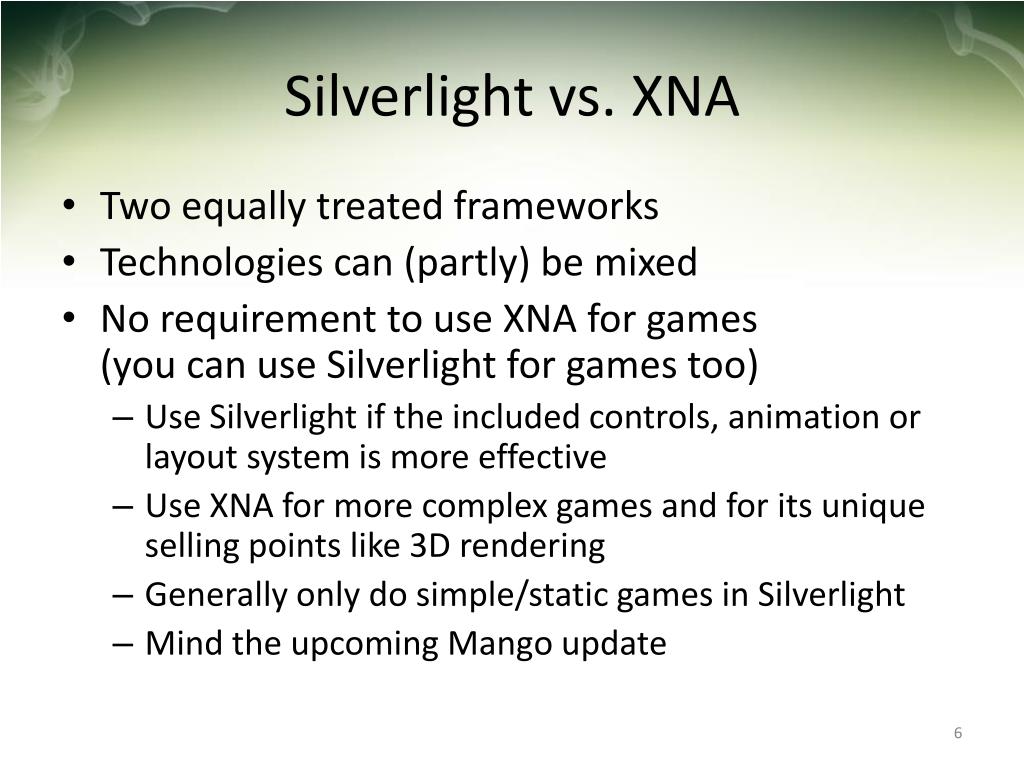 Silverlight vs. XNA

• Two equally treated frameworks
• Technologies can (partly) be mixed
• No requirement to use XNA for games (you can use Silverlight for games too)
  – Use Silverlight if the included controls, animation or layout system is more effective
  – Use XNA for more complex games and for its unique selling points like 3D rendering
  – Generally only do simple/static games in Silverlight
  – Mind the upcoming Mango update

6